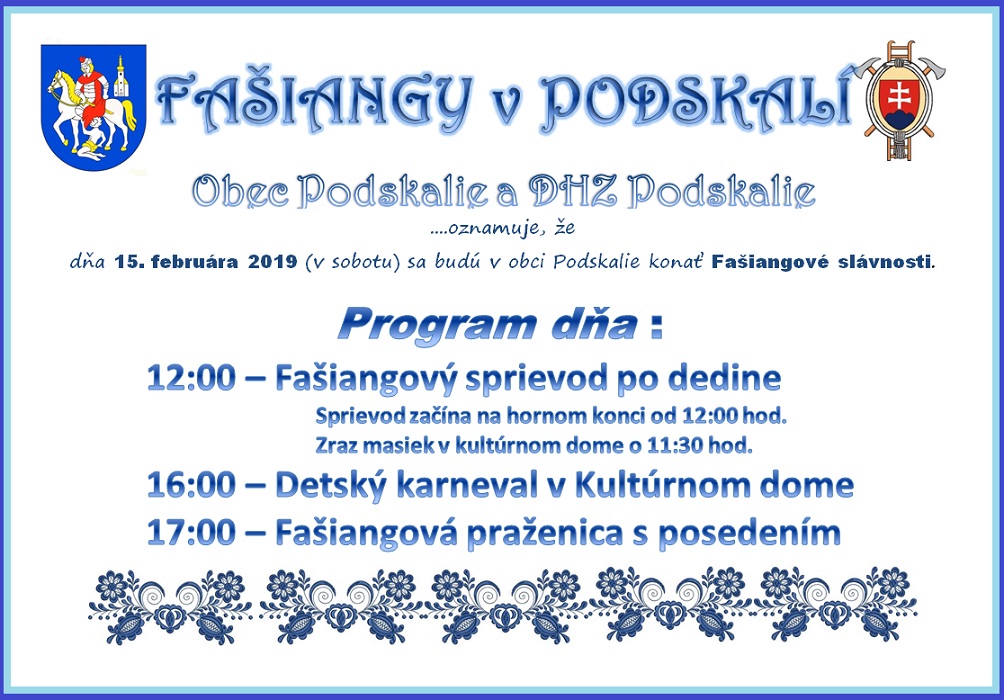 FAŠIANGY v PODSKALÍ

Obec Podskalie a DHZ Podskalie

....oznamuje, že

dňa 15. februára 2019 (v sobotu) sa budú v obci Podskalie konať Fašiangové slávnosti.

Program dňa :

12:00 – Fašiangový sprievod po dedine

Sprievod začína na hornom konci od 12:00 hod.

Zraz masiek v kultúrnom dome o 11:30 hod.

16:00 – Detský karneval v Kultúrnom dome

17:00 – Fašiangová praženica s posedením